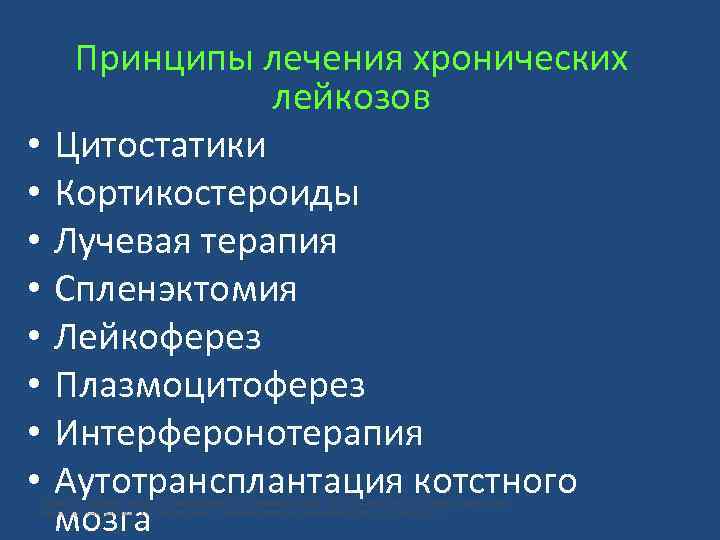 Принципы лечения хронических лейкозов

• Цитостатики
• Кортикостероиды
• Лучевая терапия
• Спленэктомия
• Лейкоферез
• Плазмоцитоферез
• Интерферонотерапия
• Аутотрансплантация котстного мозга